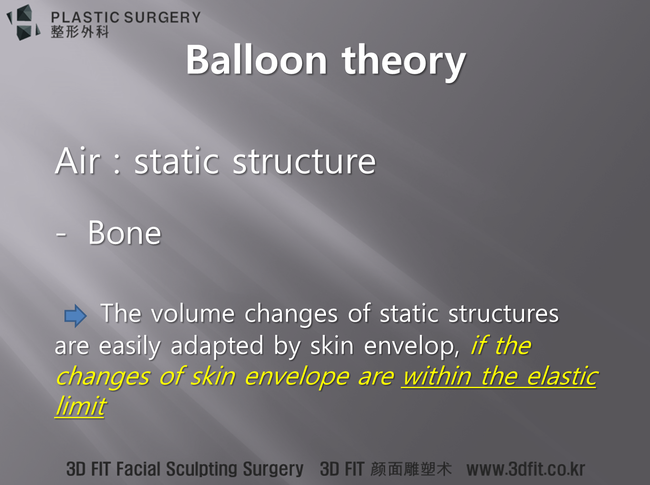 PLASTIC SURGERY
整形外科

Balloon theory

Air : static structure

- Bone

The volume changes of static structures are easily adapted by skin envelop, if the changes of skin envelope are within the elastic limit

3D FIT Facial Sculpting Surgery 3D FIT 颜面雕塑术 www.3dfit.co.kr